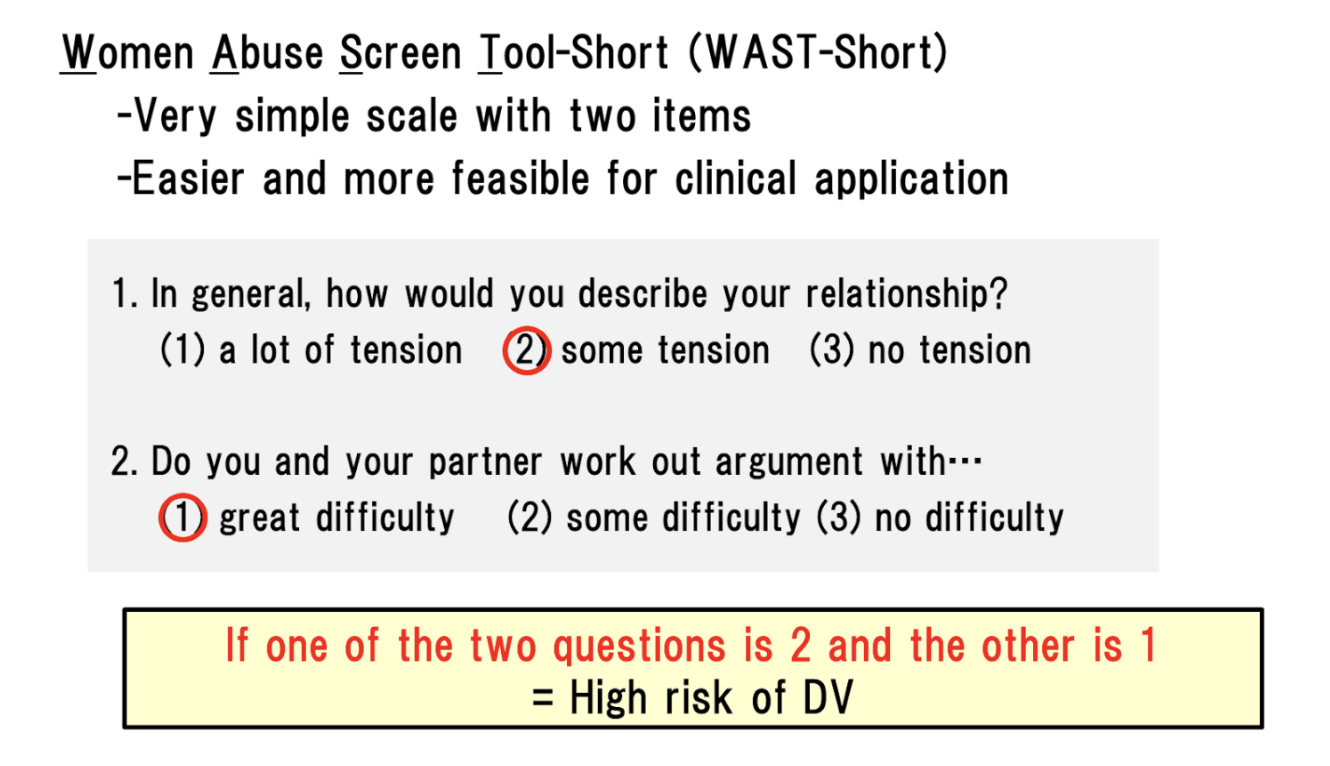 Women Abuse Screen Tool-Short (WAST-Short)
-Very simple scale with two items
-Easier and more feasible for clinical application

1. In general, how would you describe your relationship?
(1) a lot of tension (2) some tension (3) no tension

2. Do you and your partner work out argument with…
(1) great difficulty (2) some difficulty (3) no difficulty

If one of the two questions is 2 and the other is 1
= High risk of DV